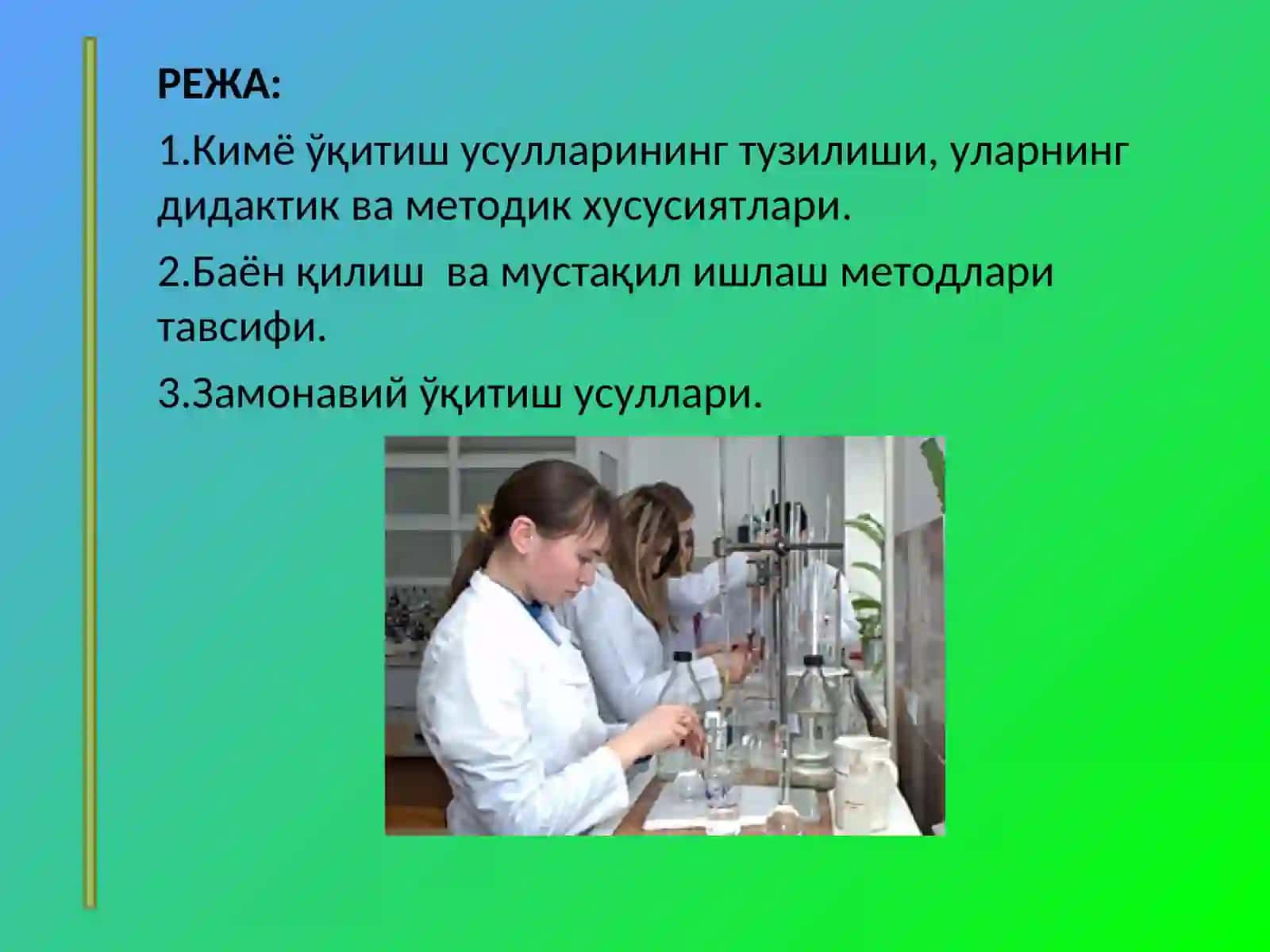 РЕЖА:

1.Кимё ўқитиш усулларининг тузилиши, уларнинг дидактик ва методик хусусиятлари.

2.Баён қилиш  ва мустақил ишлаш методлари тавсифи.

3.Замонавий ўқитиш усуллари.